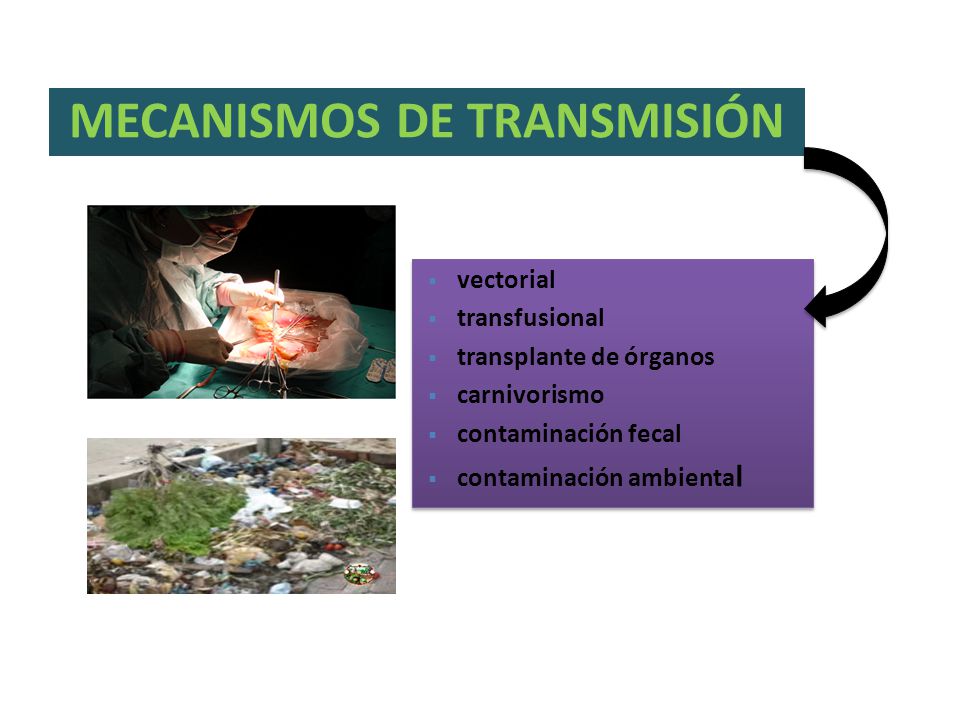 MECANISMOS DE TRANSMISIÓN

- vectorial
- transfusional
- transplante de órganos
- carnivorismo
- contaminación fecal
- contaminación ambiental